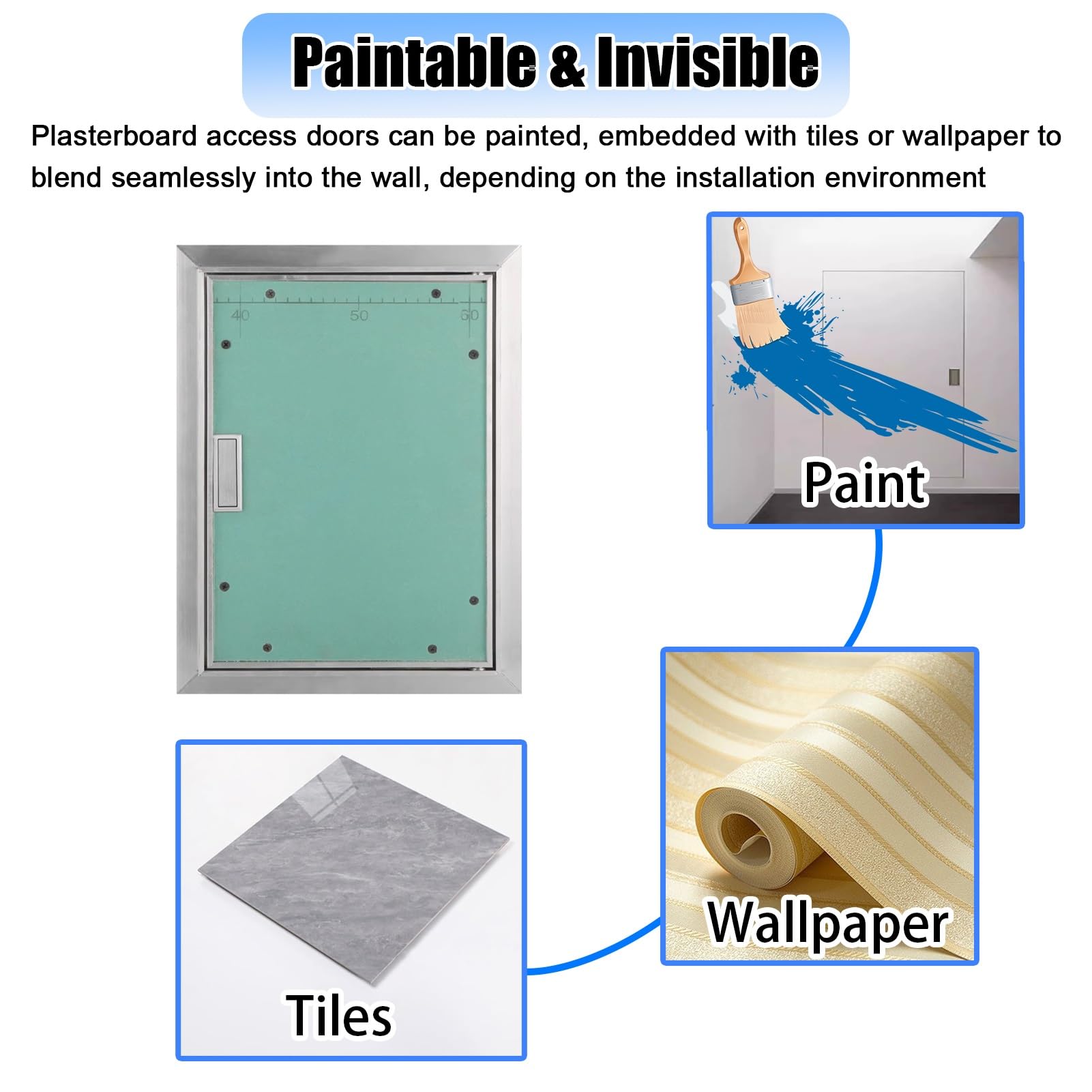 Paintable & Invisible

Plasterboard access doors can be painted, embedded with tiles or wallpaper to blend seamlessly into the wall, depending on the installation environment

40 50 60

Paint

Wallpaper

Tiles